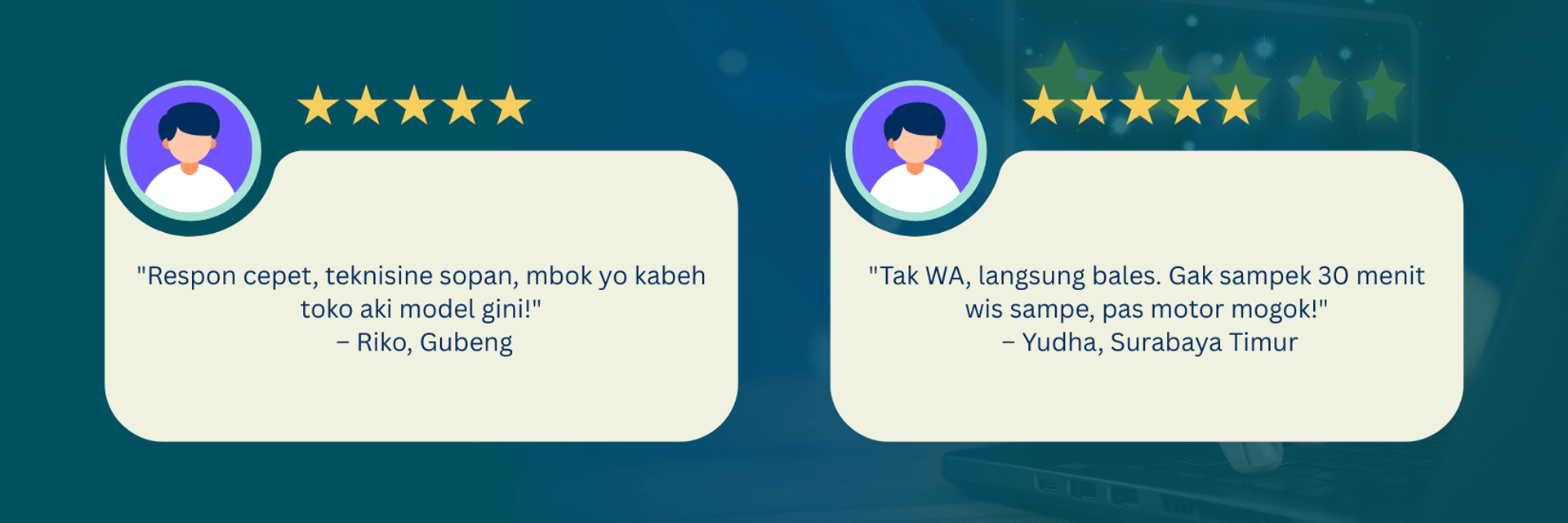 "Respon cepet, teknisine sopan, mbok yo kabeh toko aki model gini!"
– Riko, Gubeng

"Tak WA, langsung bales. Gak sampek 30 menit wis sampe, pas motor mogok!"
– Yudha, Surabaya Timur